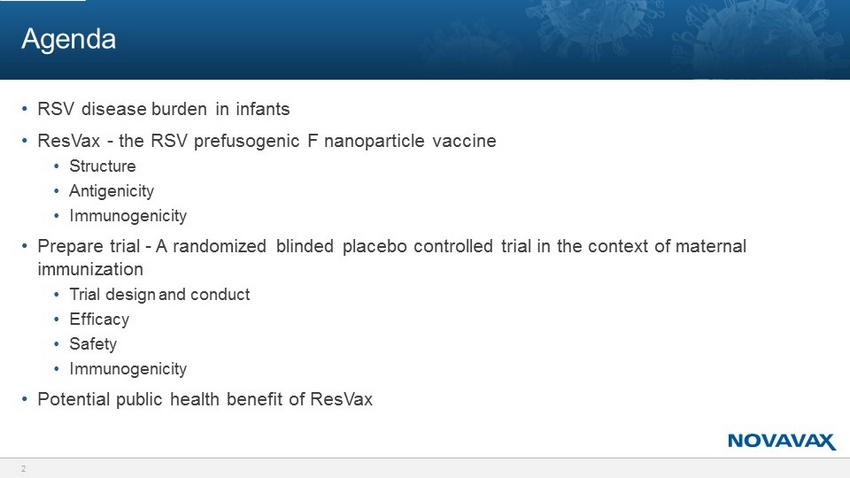 Agenda

• RSV disease burden in infants
• ResVax - the RSV prefusogenic F nanoparticle vaccine
  • Structure
  • Antigenicity
  • Immunogenicity
• Prepare trial - A randomized blinded placebo controlled trial in the context of maternal immunization
  • Trial design and conduct
  • Efficacy
  • Safety
  • Immunogenicity
• Potential public health benefit of ResVax

NOVAVAX

2